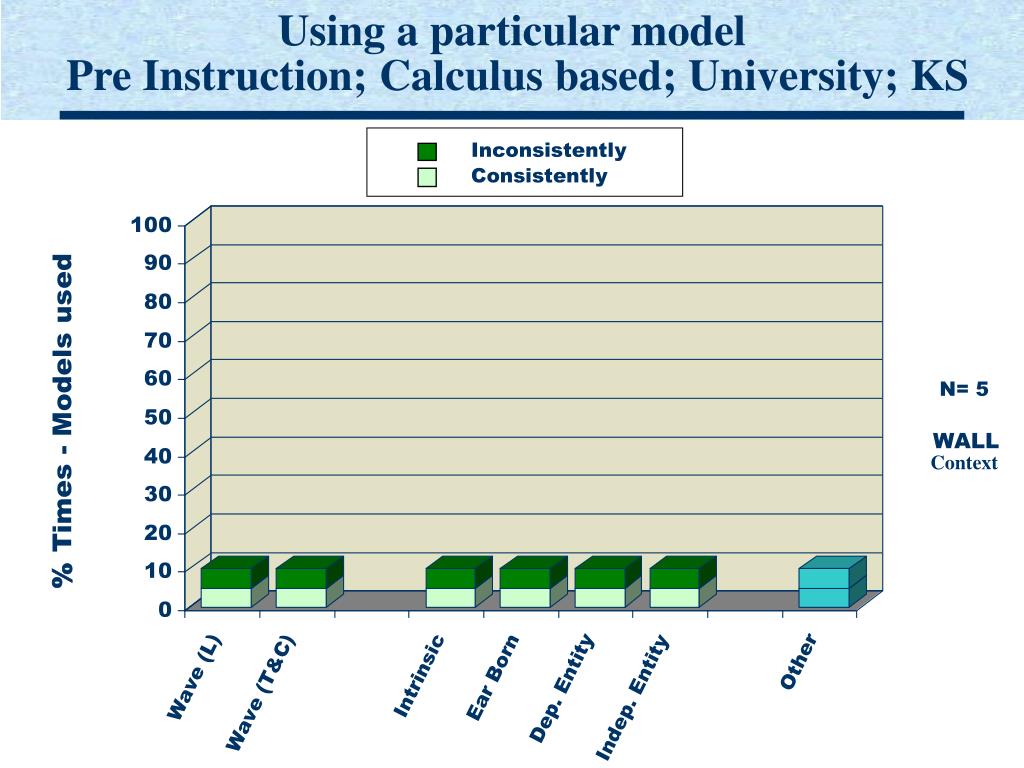 Using a particular model
Pre Instruction; Calculus based; University; KS

Inconsistently
Consistently

% Times - Models used

100
90
80
70
60
50
40
30
20
10
0

Wave (L)
Wave (T&C)
Intrinsic
Ear Born
Dep. Entity
Indep. Entity
Other

N= 5

WALL
Context